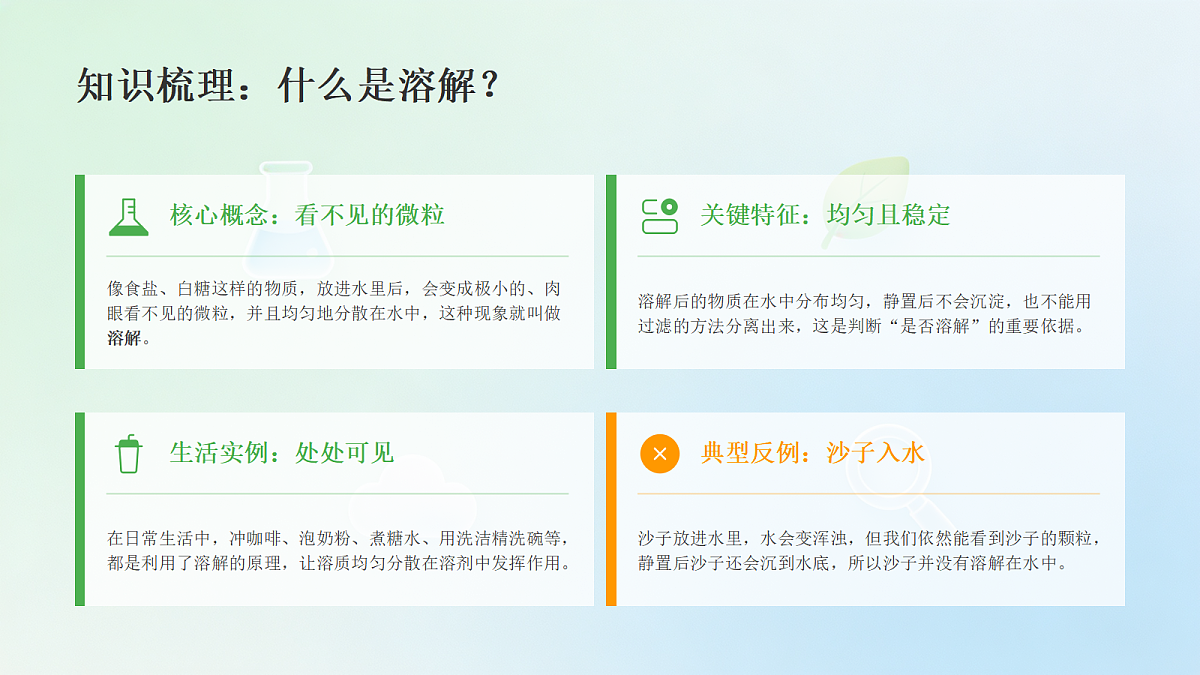 知识梳理：什么是溶解？

核心概念：看不见的微粒

像食盐、白糖这样的物质，放进水里后，会变成极小的、肉眼看不见的微粒，并且均匀地分散在水中，这种现象就叫做溶解。

关键特征：均匀且稳定

溶解后的物质在水中分布均匀，静置后不会沉淀，也不能用过滤的方法分离出来，这是判断“是否溶解”的重要依据。

生活实例：处处可见

在日常生活中，冲咖啡、泡奶粉、煮糖水、用洗洁精洗碗等，都是利用了溶解的原理，让溶质均匀分散在溶剂中发挥作用。

典型反例：沙子入水

沙子放进水里，水会变浑浊，但我们依然能看到沙子的颗粒，静置后沙子还会沉到水底，所以沙子并没有溶解在水中。